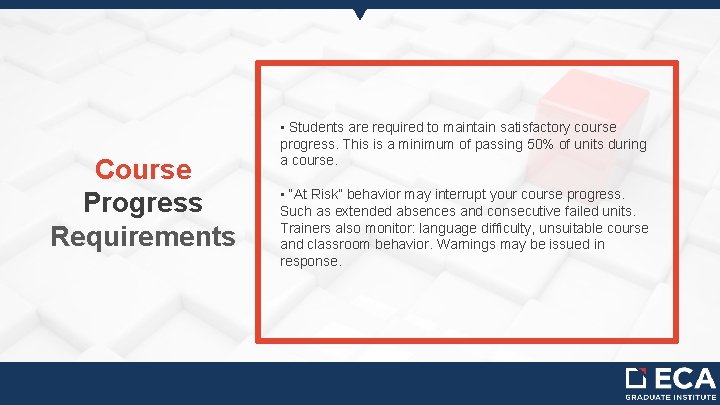 Course Progress Requirements

▪ Students are required to maintain satisfactory course progress. This is a minimum of passing 50% of units during a course.

▪ "At Risk" behavior may interrupt your course progress. Such as extended absences and consecutive failed units. Trainers also monitor: language difficulty, unsuitable course and classroom behavior. Warnings may be issued in response.

ECA
GRADUATE INSTITUTE